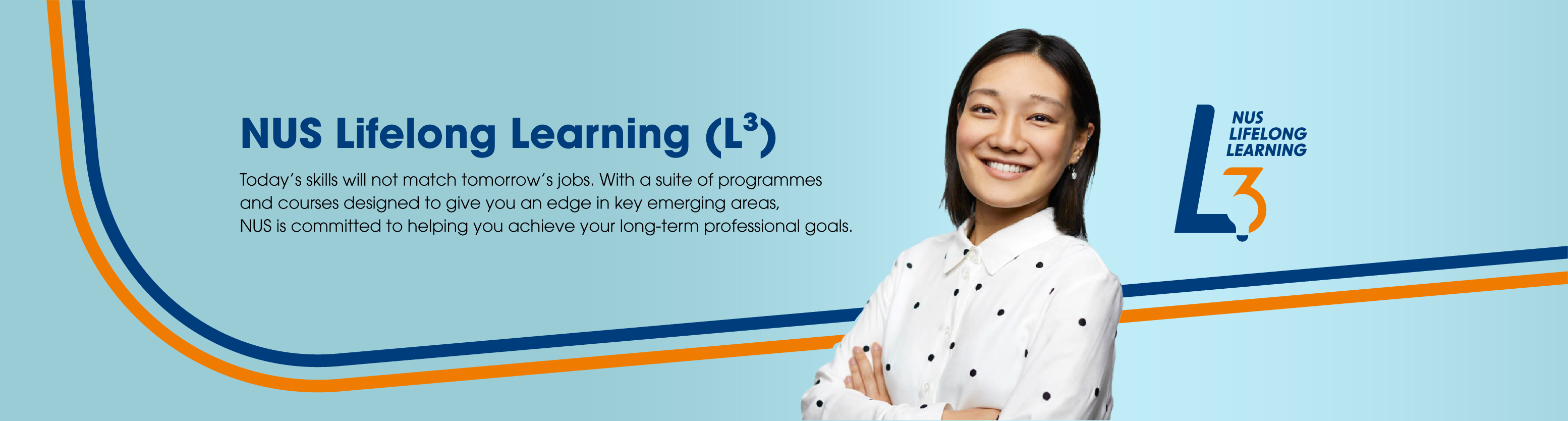 NUS Lifelong Learning ($L^3$)

Today's skills will not match tomorrow's jobs. With a suite of programmes and courses designed to give you an edge in key emerging areas, NUS is committed to helping you achieve your long-term professional goals.

NUS LIFELONG LEARNING

L3